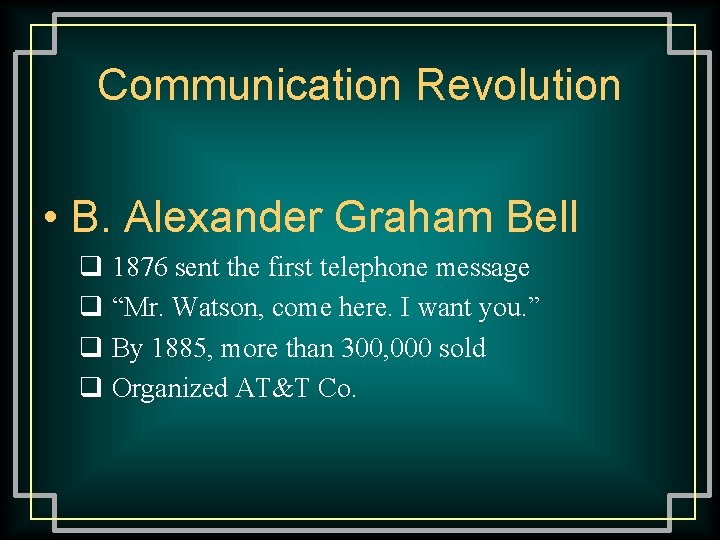 Communication Revolution

• B. Alexander Graham Bell

❑ 1876 sent the first telephone message
❑ “Mr. Watson, come here. I want you.”
❑ By 1885, more than 300,000 sold
❑ Organized AT&T Co.